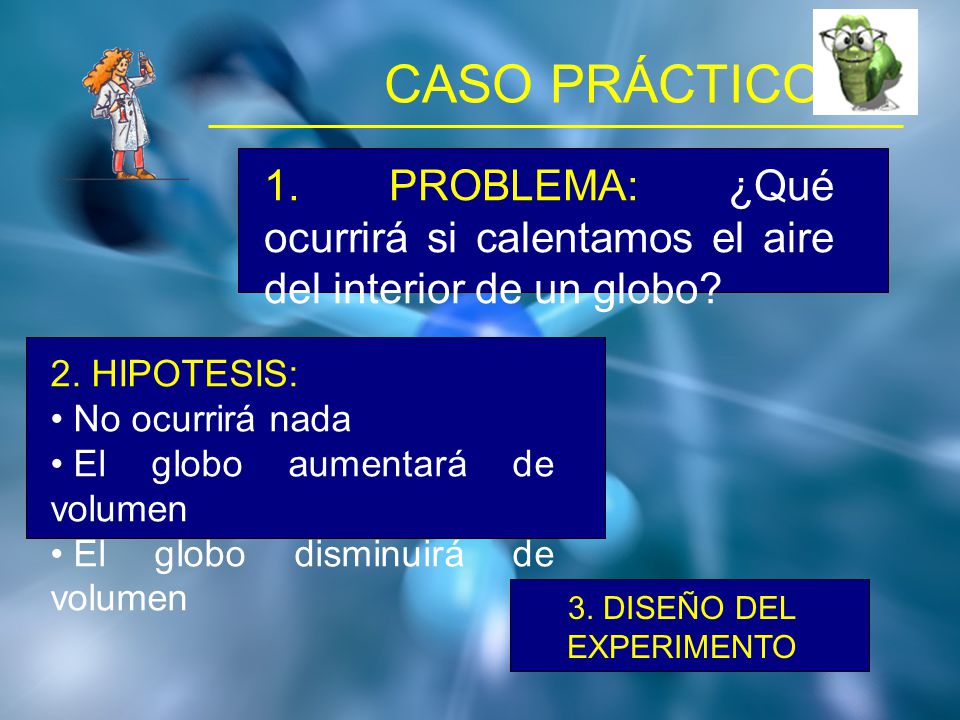 CASO PRÁCTICO

1. PROBLEMA: ¿Qué ocurrirá si calentamos el aire del interior de un globo?

2. HIPOTESIS:
• No ocurrirá nada
• El globo aumentará de volumen
• El globo disminuirá de volumen

3. DISEÑO DEL EXPERIMENTO